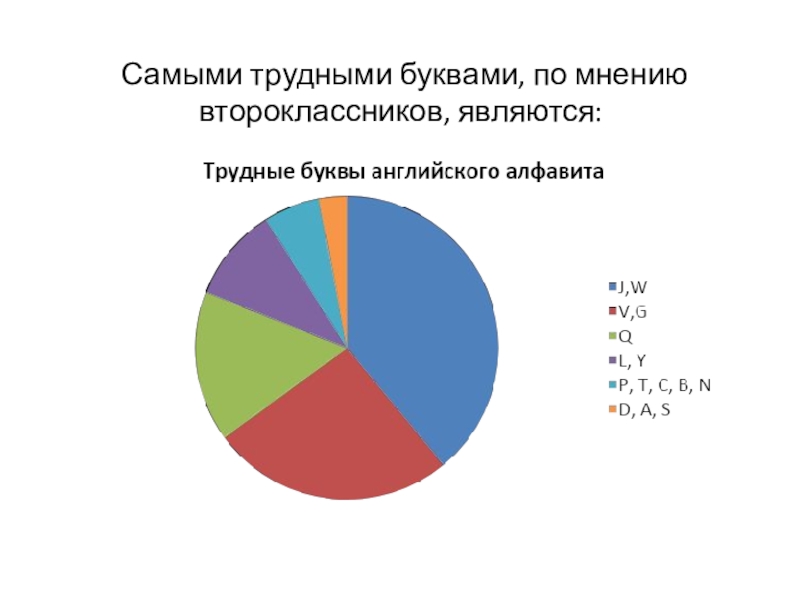 Самыми трудными буквами, по мнению второклассников, являются:

Трудные буквы английского алфавита

J,W
V,G
Q
L, Y
P, T, C, B, N
D, A, S